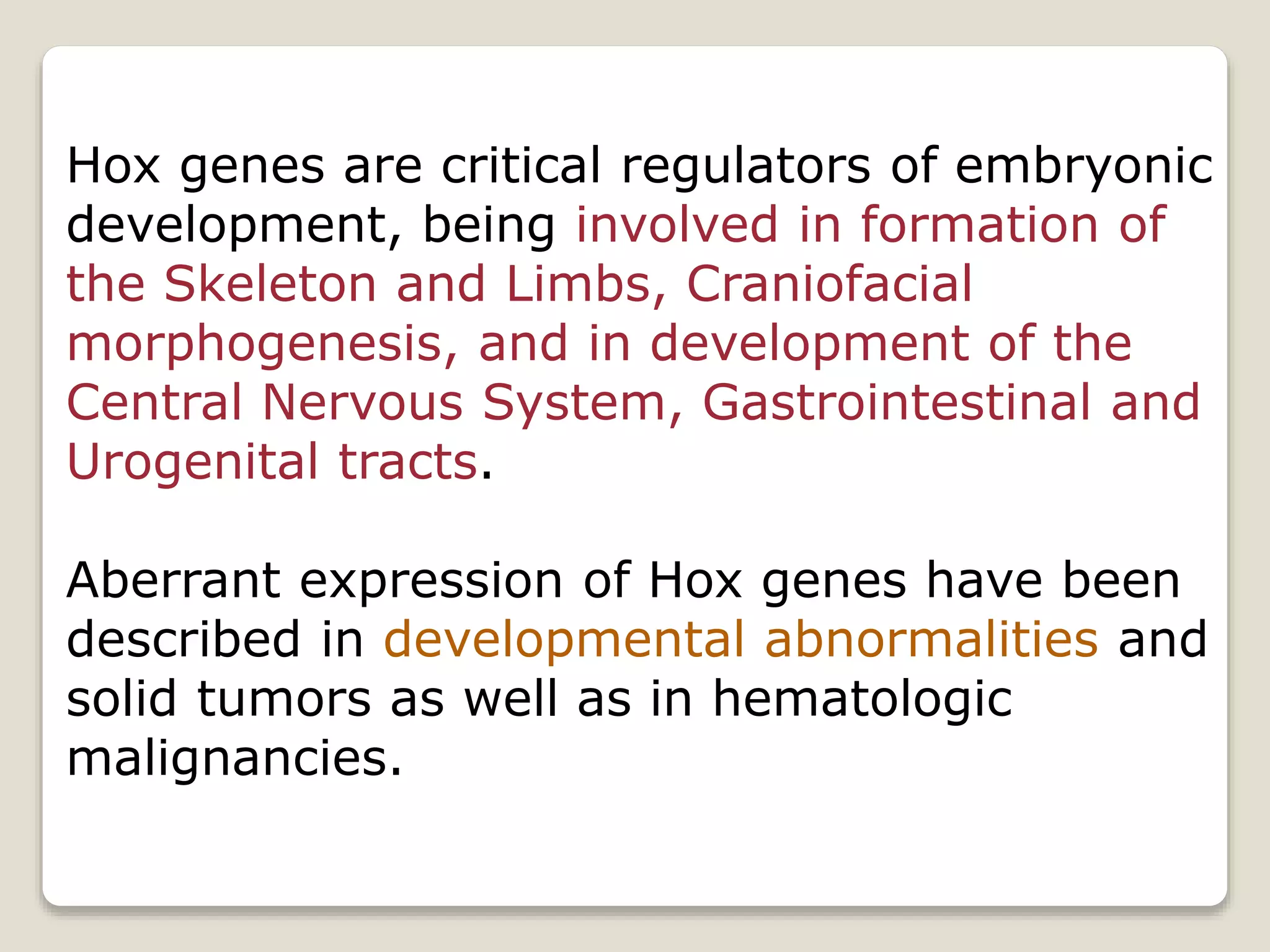 Hox genes are critical regulators of embryonic development, being involved in formation of the Skeleton and Limbs, Craniofacial morphogenesis, and in development of the Central Nervous System, Gastrointestinal and Urogenital tracts.

Aberrant expression of Hox genes have been described in developmental abnormalities and solid tumors as well as in hematologic malignancies.